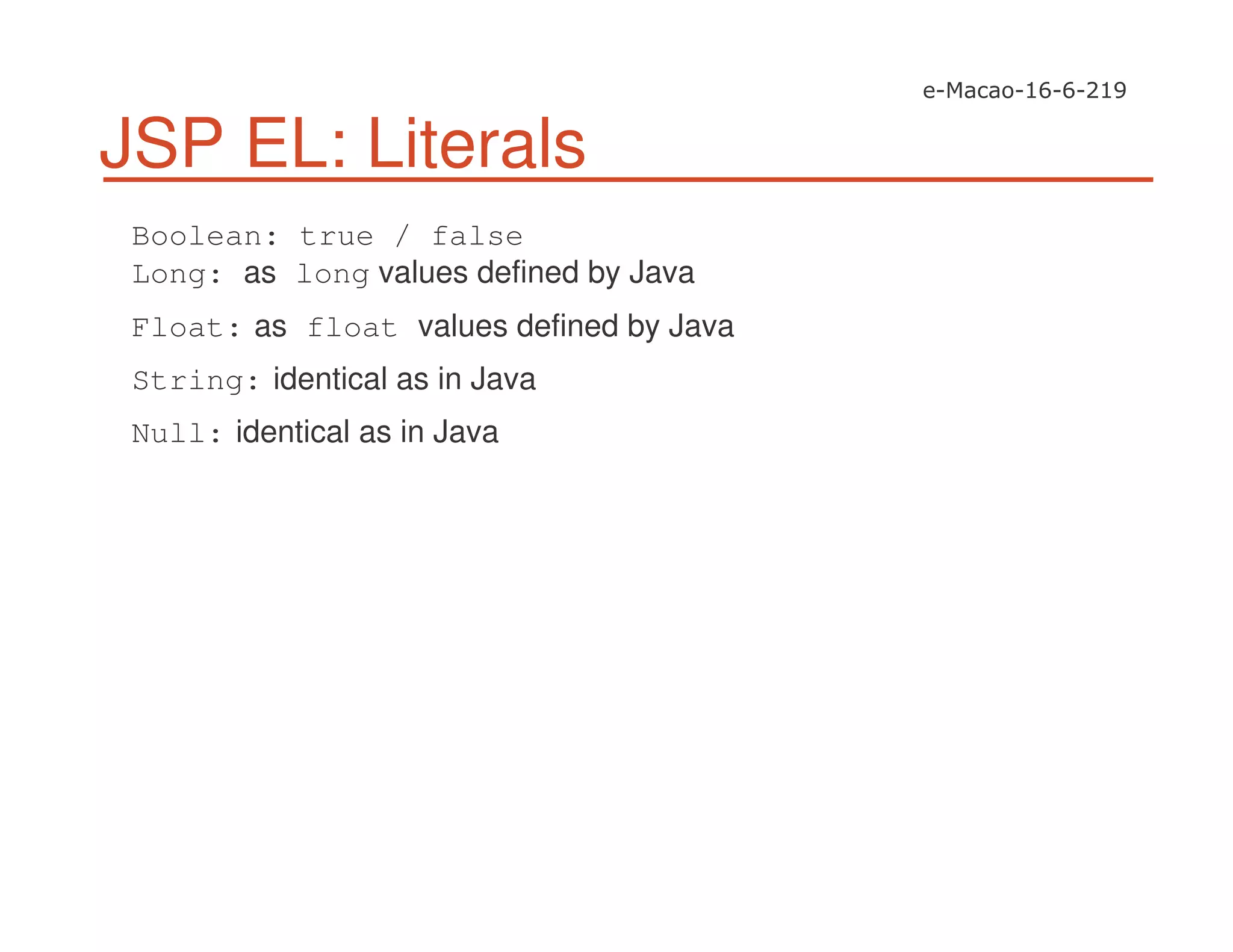 e-Macao-16-6-219

JSP EL: Literals

Boolean: true / false
Long: as long values defined by Java

Float: as float values defined by Java

String: identical as in Java

Null: identical as in Java